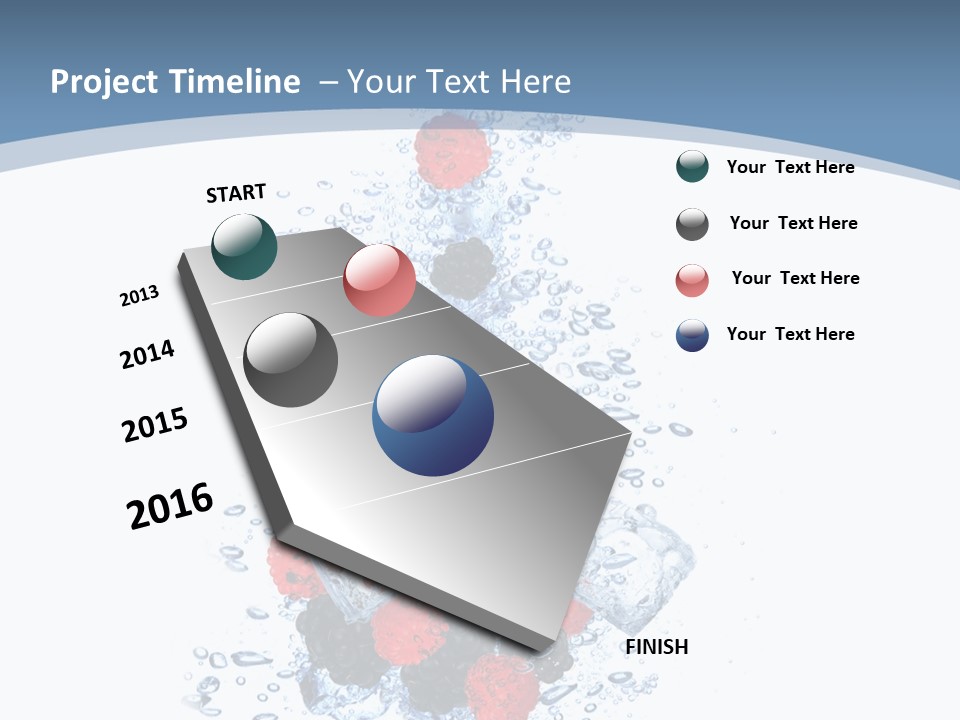 Project Timeline – Your Text Here

START

2013

2014

2015

2016

FINISH

Your Text Here

Your Text Here

Your Text Here

Your Text Here